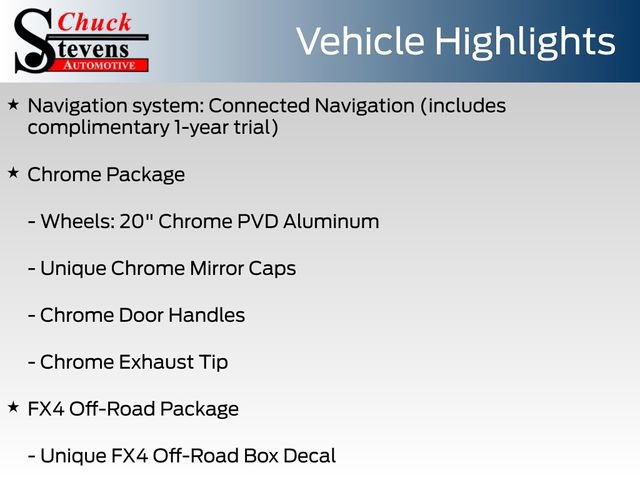 Chuck Stevens AUTOMOTIVE

Vehicle Highlights

★ Navigation system: Connected Navigation (includes complimentary 1-year trial)

★ Chrome Package

- Wheels: 20" Chrome PVD Aluminum

- Unique Chrome Mirror Caps

- Chrome Door Handles

- Chrome Exhaust Tip

★ FX4 Off-Road Package

- Unique FX4 Off-Road Box Decal